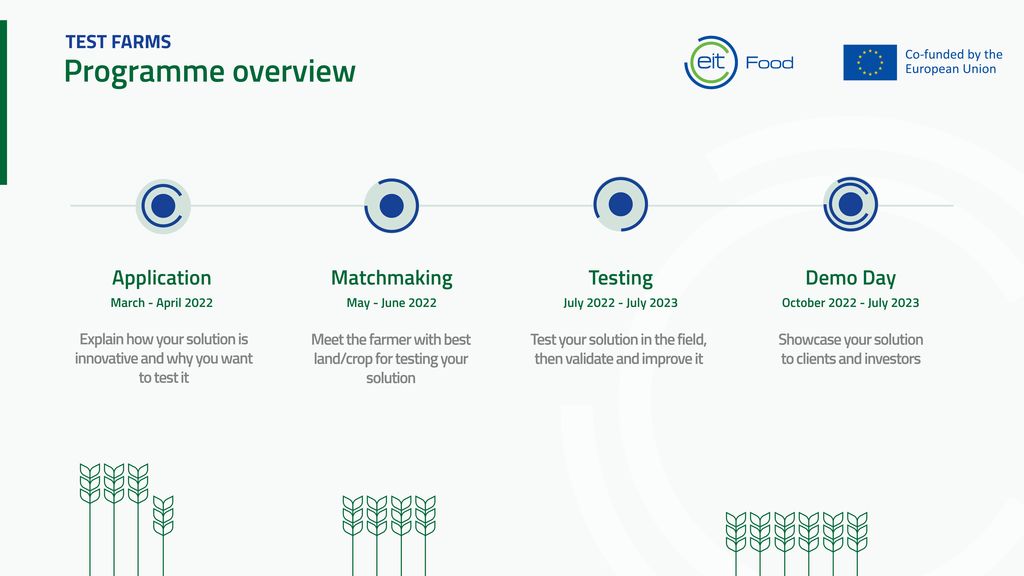 TEST FARMS
Programme overview

eit Food

Co-funded by the European Union

Application
March - April 2022
Explain how your solution is innovative and why you want to test it

Matchmaking
May - June 2022
Meet the farmer with best land/crop for testing your solution

Testing
July 2022 - July 2023
Test your solution in the field, then validate and improve it

Demo Day
October 2022 - July 2023
Showcase your solution to clients and investors